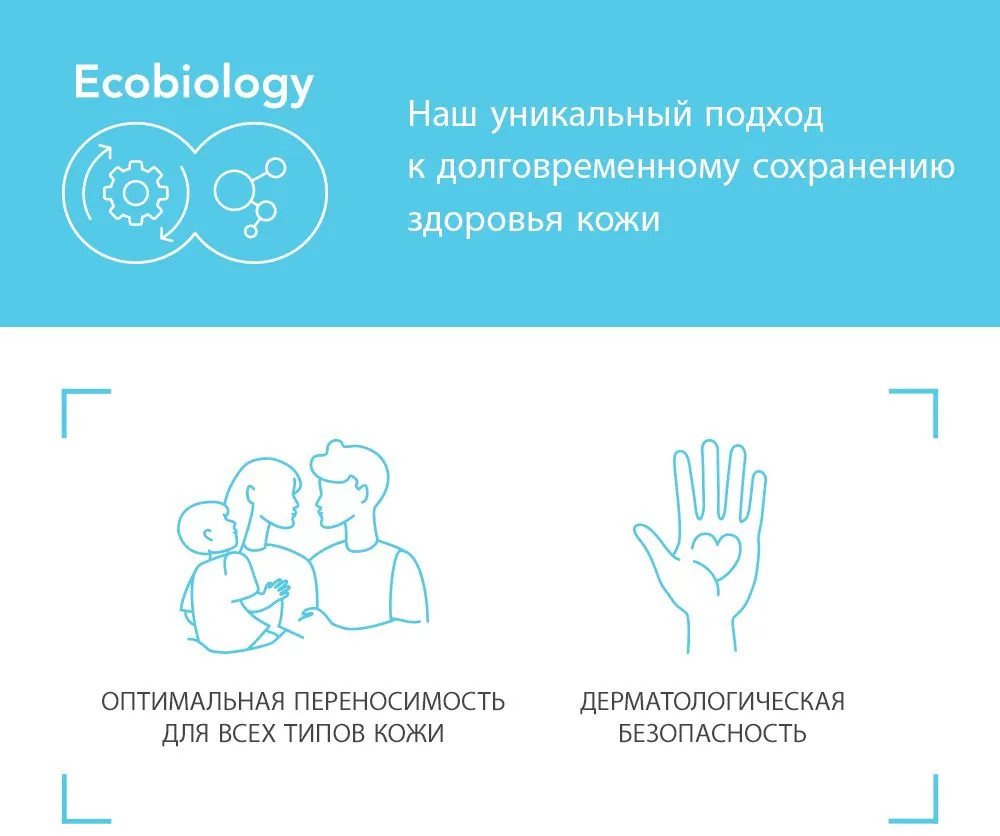 Ecobiology

Наш уникальный подход к долговременному сохранению здоровья кожи

ОПТИМАЛЬНАЯ ПЕРЕНОСИМОСТЬ ДЛЯ ВСЕХ ТИПОВ КОЖИ

ДЕРМАТОЛОГИЧЕСКАЯ БЕЗОПАСНОСТЬ